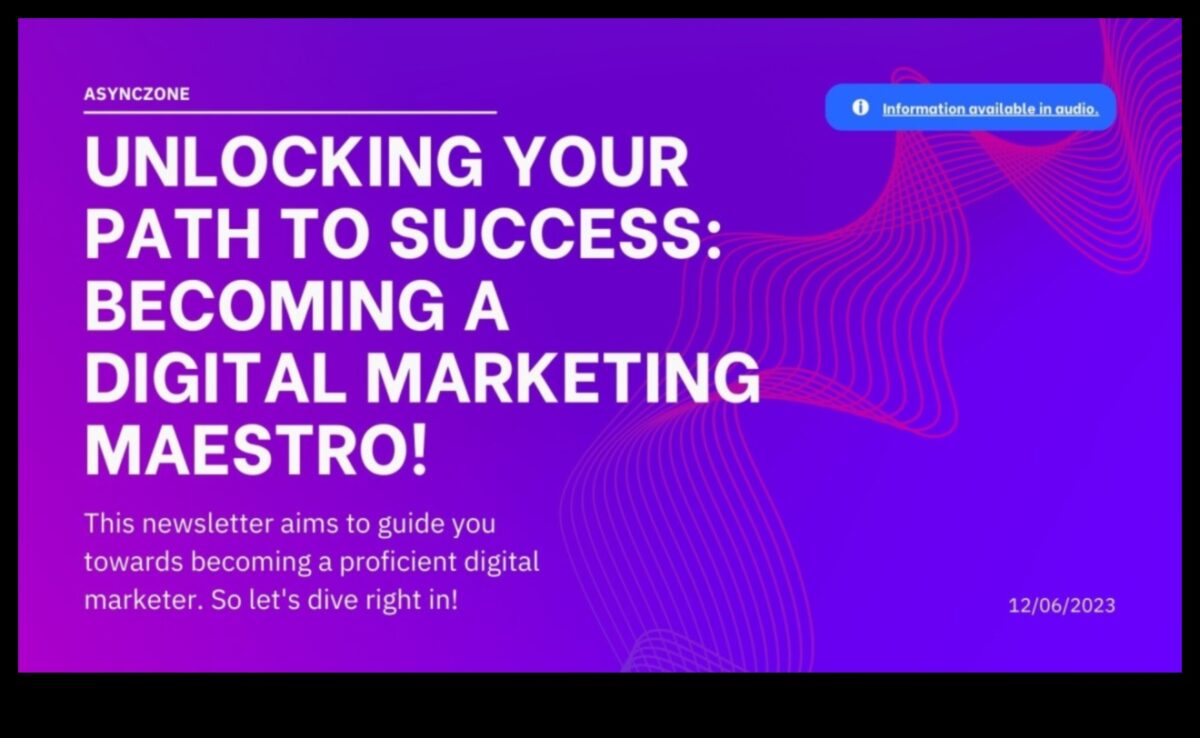 ASYNCZONE

Information available in audio.

UNLOCKING YOUR PATH TO SUCCESS: BECOMING A DIGITAL MARKETING MAESTRO!

This newsletter aims to guide you towards becoming a proficient digital marketer. So let's dive right in!

12/06/2023